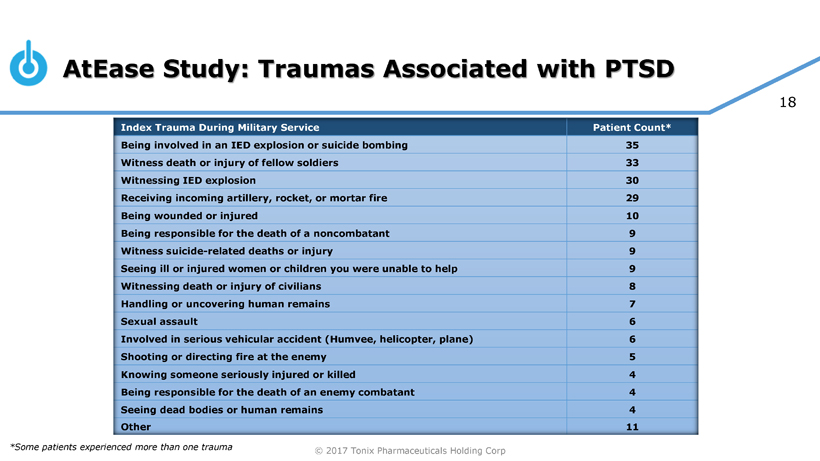 AtEase Study: Traumas Associated with PTSD

18

| Index Trauma During Military Service | Patient Count* |
|---|---|
| Being involved in an IED explosion or suicide bombing | 35 |
| Witness death or injury of fellow soldiers | 33 |
| Witnessing IED explosion | 30 |
| Receiving incoming artillery, rocket, or mortar fire | 29 |
| Being wounded or injured | 10 |
| Being responsible for the death of a noncombatant | 9 |
| Witness suicide-related deaths or injury | 9 |
| Seeing ill or injured women or children you were unable to help | 9 |
| Witnessing death or injury of civilians | 8 |
| Handling or uncovering human remains | 7 |
| Sexual assault | 6 |
| Involved in serious vehicular accident (Humvee, helicopter, plane) | 6 |
| Shooting or directing fire at the enemy | 5 |
| Knowing someone seriously injured or killed | 4 |
| Being responsible for the death of an enemy combatant | 4 |
| Seeing dead bodies or human remains | 4 |
| Other | 11 |

*Some patients experienced more than one trauma

© 2017 Tonix Pharmaceuticals Holding Corp